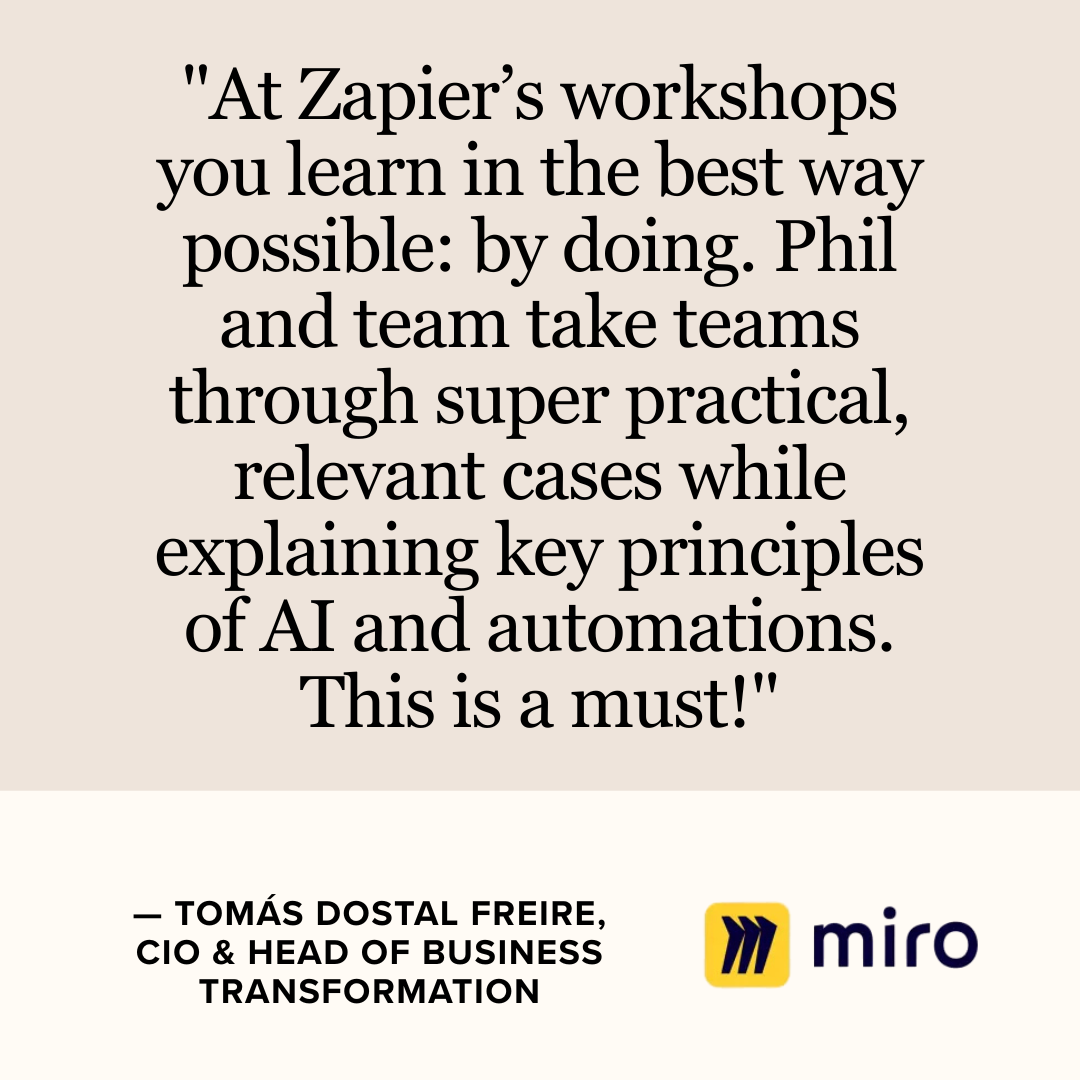 "At Zapier’s workshops you learn in the best way possible: by doing. Phil and team take teams through super practical, relevant cases while explaining key principles of AI and automations. This is a must!"

— TOMÁS DOSTAL FREIRE, CIO & HEAD OF BUSINESS TRANSFORMATION

miro